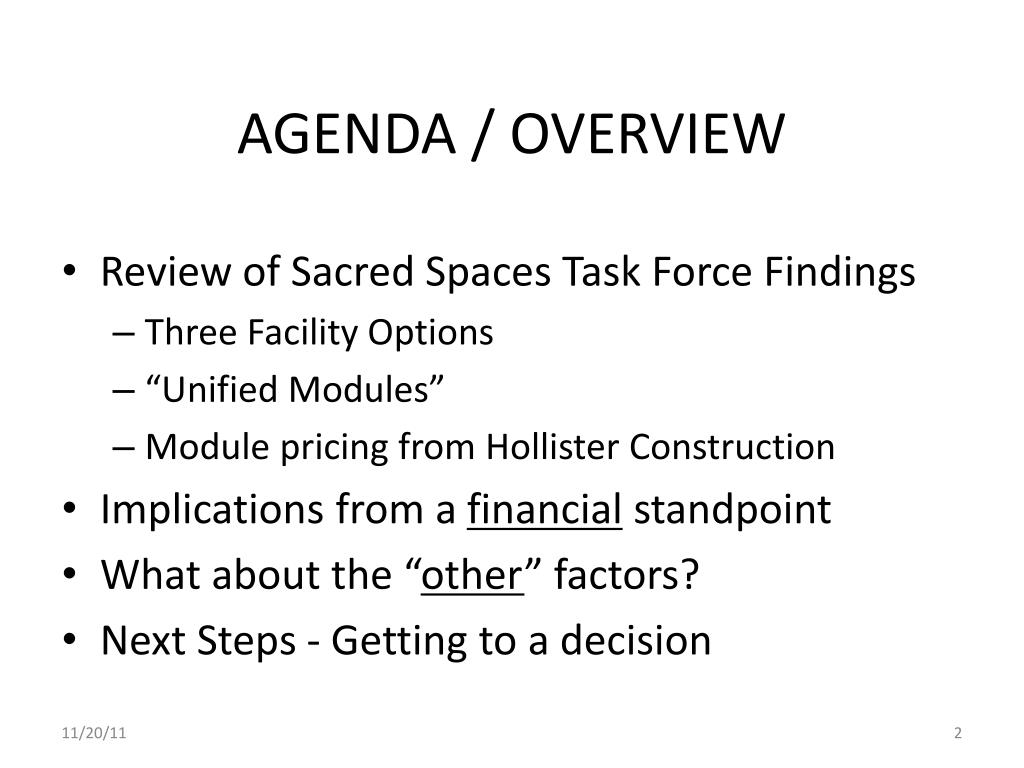 AGENDA / OVERVIEW

• Review of Sacred Spaces Task Force Findings
– Three Facility Options
– “Unified Modules”
– Module pricing from Hollister Construction
• Implications from a financial standpoint
• What about the “other” factors?
• Next Steps - Getting to a decision

11/20/11

2